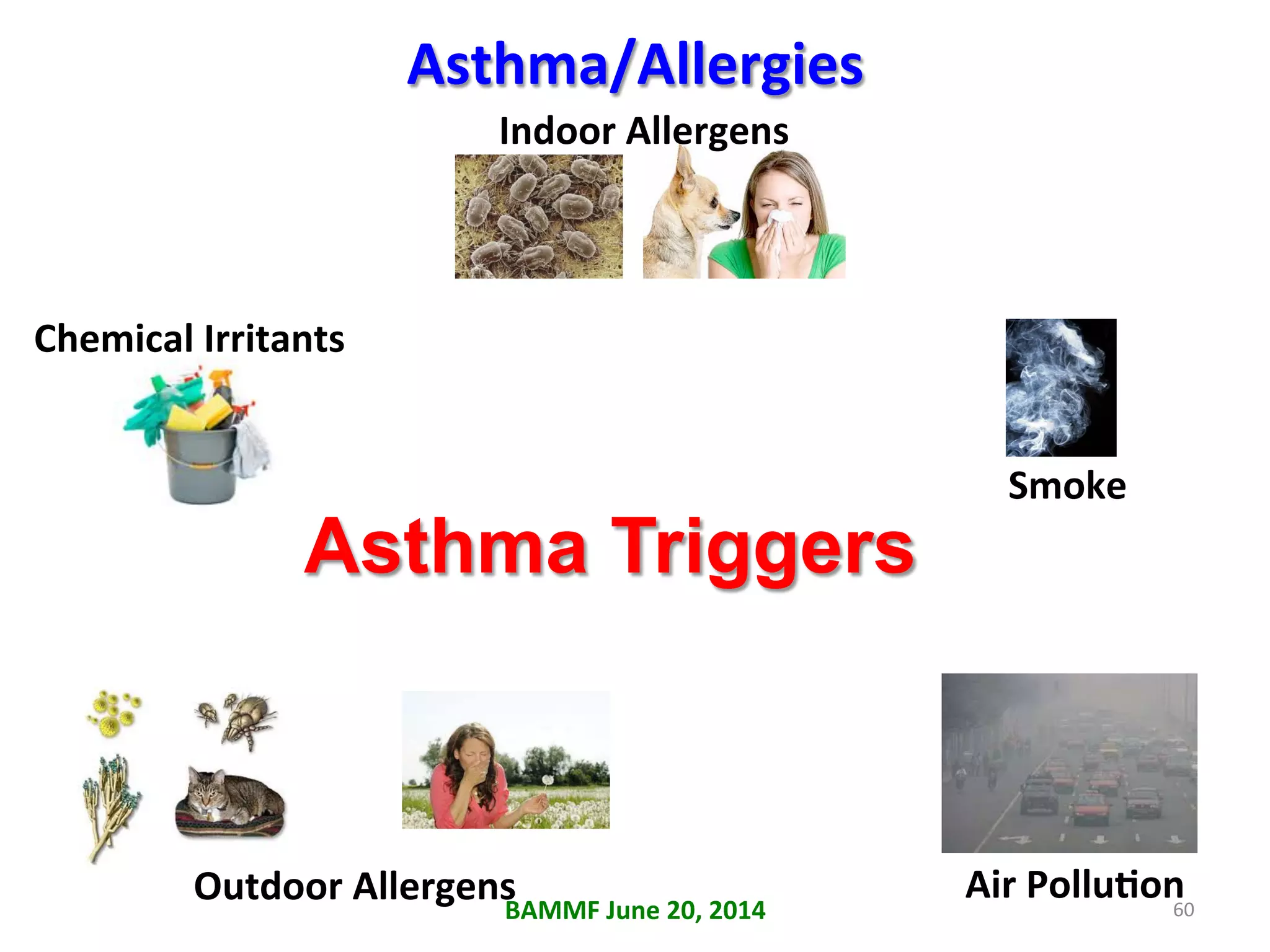 Asthma/Allergies

Indoor Allergens

Chemical Irritants

Smoke

Asthma Triggers

Outdoor Allergens

Air Pollution

BAMMF June 20, 2014

60